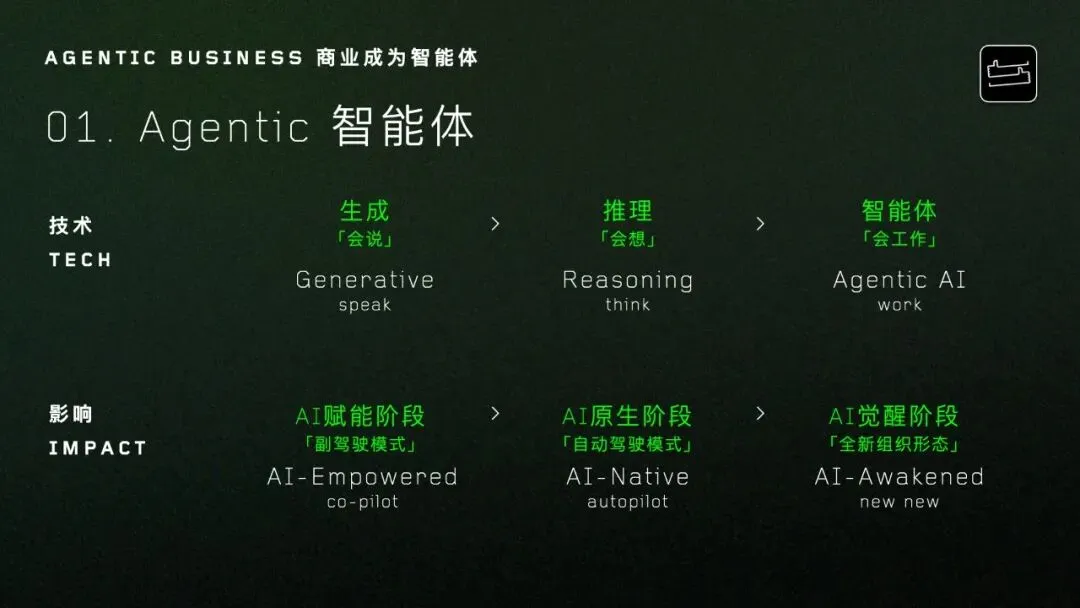 AGENTIC BUSINESS 商业成为智能体

01. Agentic 智能体

技术
TECH

生成
「会说」
Generative
speak

>

推理
「会想」
Reasoning
think

>

智能体
「会工作」
Agentic AI
work

影响
IMPACT

AI赋能阶段
「副驾驶模式」
AI-Empowered
co-pilot

>

AI原生阶段
「自动驾驶模式」
AI-Native
autopilot

>

AI觉醒阶段
「全新组织形态」
AI-Awakened
new new